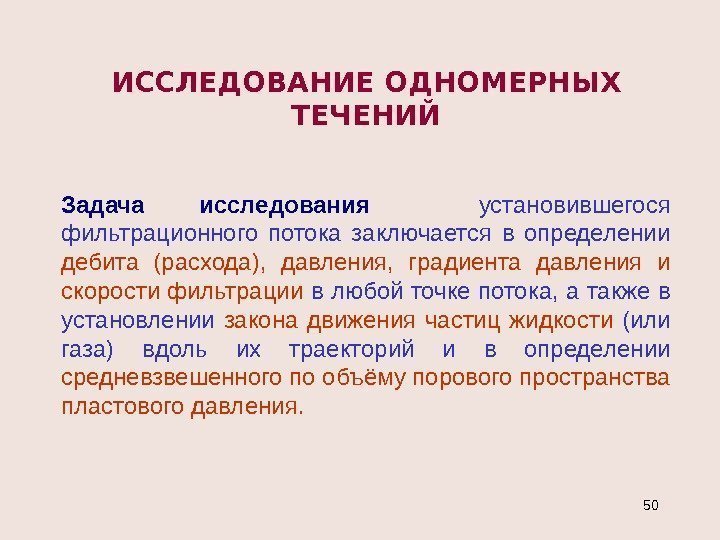 ИССЛЕДОВАНИЕ ОДНОМЕРНЫХ ТЕЧЕНИЙ

Задача исследования установившегося фильтрационного потока заключается в определении дебита (расхода), давления, градиента давления и скорости фильтрации в любой точке потока, а также в установлении закона движения частиц жидкости (или газа) вдоль их траекторий и в определении средневзвешенного по объёму порового пространства пластового давления.

50